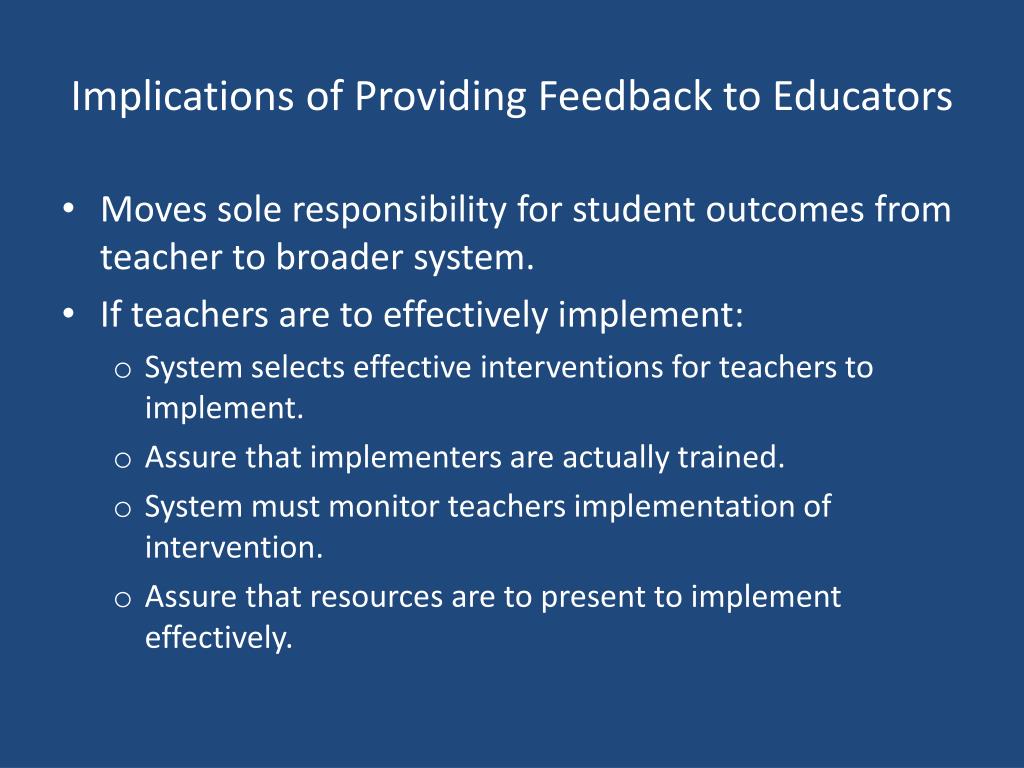 Implications of Providing Feedback to Educators

• Moves sole responsibility for student outcomes from teacher to broader system.
• If teachers are to effectively implement:
  o System selects effective interventions for teachers to implement.
  o Assure that implementers are actually trained.
  o System must monitor teachers implementation of intervention.
  o Assure that resources are to present to implement effectively.